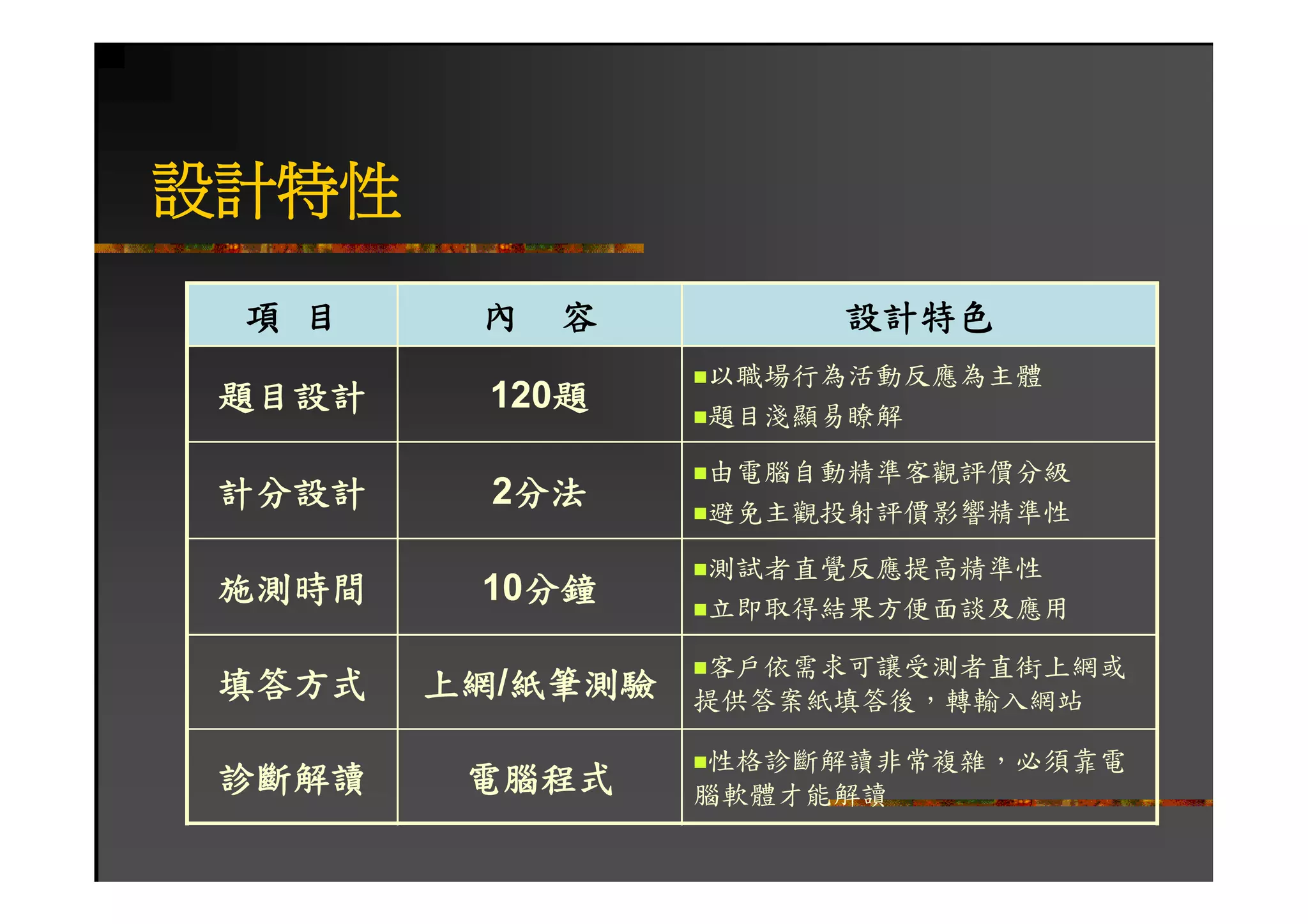 設計特性

| 項　目 | 內　容 | 設計特色 |
|---|---|---|
| 題目設計 | 120題 | ■以職場行為活動反應為主體 ■題目淺顯易瞭解 |
| 計分設計 | 2分法 | ■由電腦自動精準客觀評價分級 ■避免主觀投射評價影響精準性 |
| 施測時間 | 10分鐘 | ■測試者直覺反應提高精準性 ■立即取得結果方便面談及應用 |
| 填答方式 | 上網/紙筆測驗 | ■客戶依需求可讓受測者直街上網或提供答案紙填答後，轉輸入網站 |
| 診斷解讀 | 電腦程式 | ■性格診斷解讀非常複雜，必須靠電腦軟體才能解讀 |